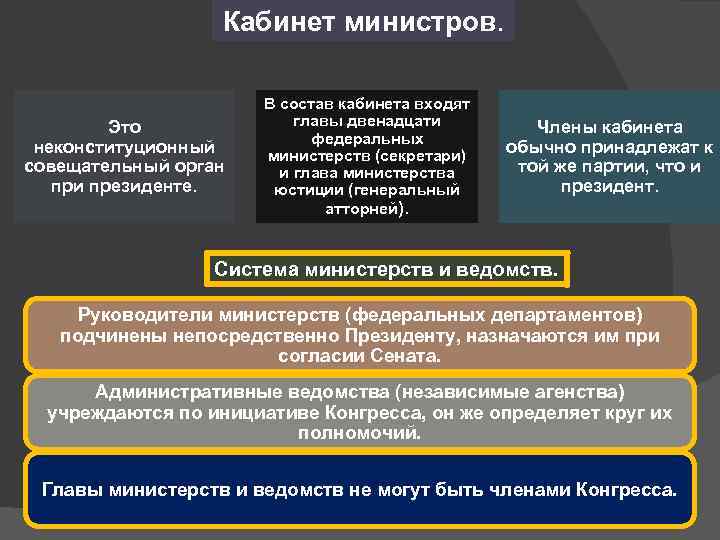 Кабинет министров.

Это неконституционный совещательный орган при президенте.

В состав кабинета входят главы двенадцати федеральных министерств (секретари) и глава министерства юстиции (генеральный атторней).

Члены кабинета обычно принадлежат к той же партии, что и президент.

Система министерств и ведомств.

Руководители министерств (федеральных департаментов) подчинены непосредственно Президенту, назначаются им при согласии Сената.

Административные ведомства (независимые агенства) учреждаются по инициативе Конгресса, он же определяет круг их полномочий.

Главы министерств и ведомств не могут быть членами Конгресса.